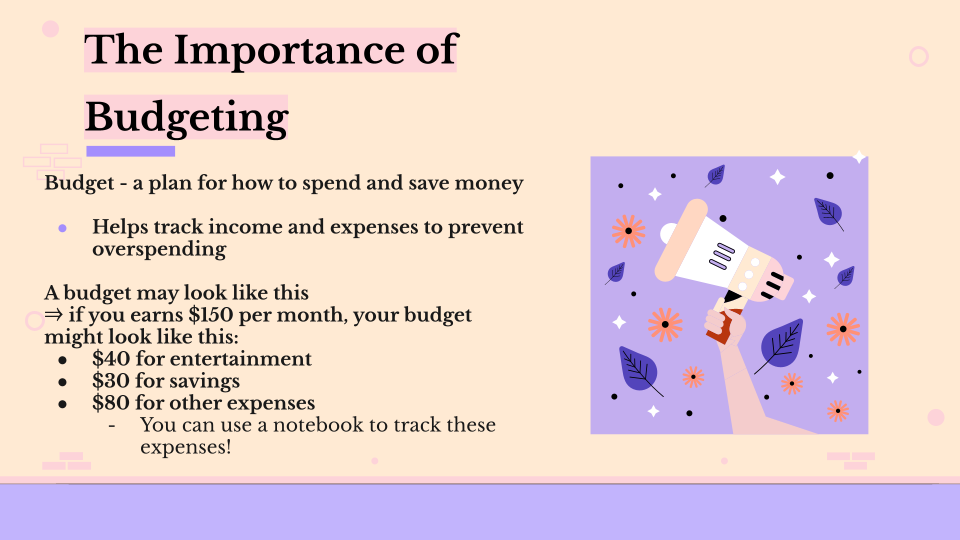 The Importance of Budgeting

Budget - a plan for how to spend and save money

- Helps track income and expenses to prevent overspending

A budget may look like this
⇒ if you earns \$150 per month, your budget might look like this:
- \$40 for entertainment
- \$30 for savings
- \$80 for other expenses
  - You can use a notebook to track these expenses!